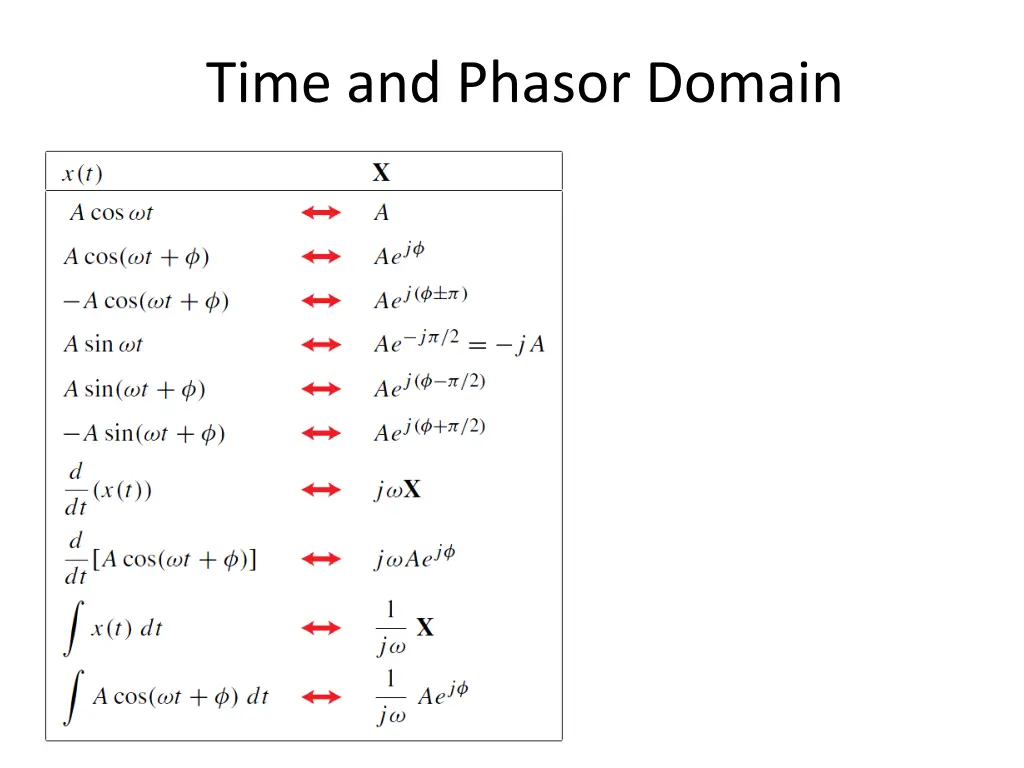 Time and Phasor Domain

| $x(t)$ | | $\mathbf{X}$ |
|---|---|---|
| $A\cos\omega t$ | $\leftrightarrow$ | $A$ |
| $A\cos(\omega t+\phi)$ | $\leftrightarrow$ | $Ae^{j\phi}$ |
| $-A\cos(\omega t+\phi)$ | $\leftrightarrow$ | $Ae^{j(\phi\pm\pi)}$ |
| $A\sin\omega t$ | $\leftrightarrow$ | $Ae^{-j\pi/2}=-jA$ |
| $A\sin(\omega t+\phi)$ | $\leftrightarrow$ | $Ae^{j(\phi-\pi/2)}$ |
| $-A\sin(\omega t+\phi)$ | $\leftrightarrow$ | $Ae^{j(\phi+\pi/2)}$ |
| $\frac{d}{dt}(x(t))$ | $\leftrightarrow$ | $j\omega\mathbf{X}$ |
| $\frac{d}{dt}[A\cos(\omega t+\phi)]$ | $\leftrightarrow$ | $j\omega Ae^{j\phi}$ |
| $\int x(t)\,dt$ | $\leftrightarrow$ | $\frac{1}{j\omega}\mathbf{X}$ |
| $\int A\cos(\omega t+\phi)\,dt$ | $\leftrightarrow$ | $\frac{1}{j\omega}Ae^{j\phi}$ |